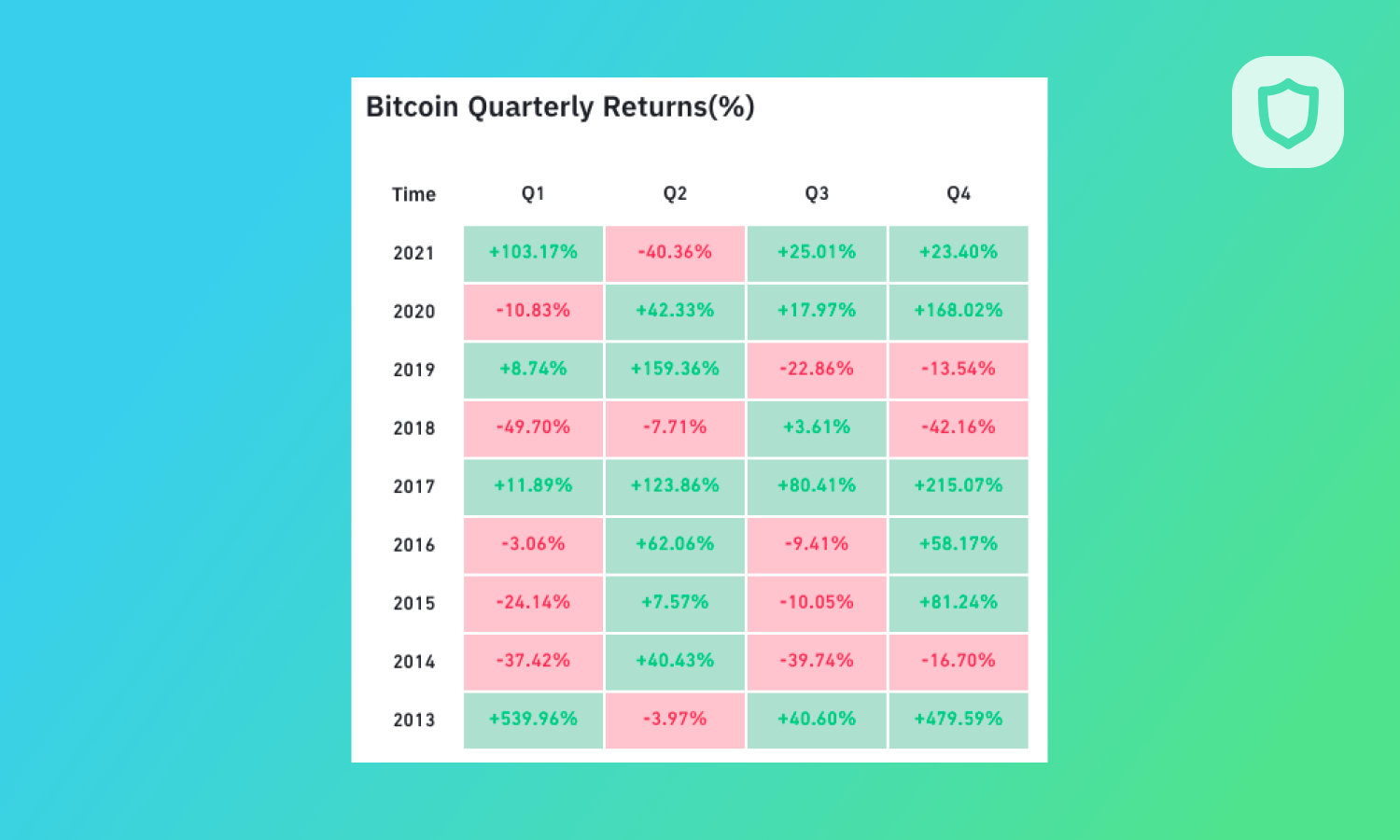 Bitcoin Quarterly Returns(%)

| Time | Q1 | Q2 | Q3 | Q4 |
|---|---|---|---|---|
| 2021 | +103.17% | -40.36% | +25.01% | +23.40% |
| 2020 | -10.83% | +42.33% | +17.97% | +168.02% |
| 2019 | +8.74% | +159.36% | -22.86% | -13.54% |
| 2018 | -49.70% | -7.71% | +3.61% | -42.16% |
| 2017 | +11.89% | +123.86% | +80.41% | +215.07% |
| 2016 | -3.06% | +62.06% | -9.41% | +58.17% |
| 2015 | -24.14% | +7.57% | -10.05% | +81.24% |
| 2014 | -37.42% | +40.43% | -39.74% | -16.70% |
| 2013 | +539.96% | -3.97% | +40.60% | +479.59% |